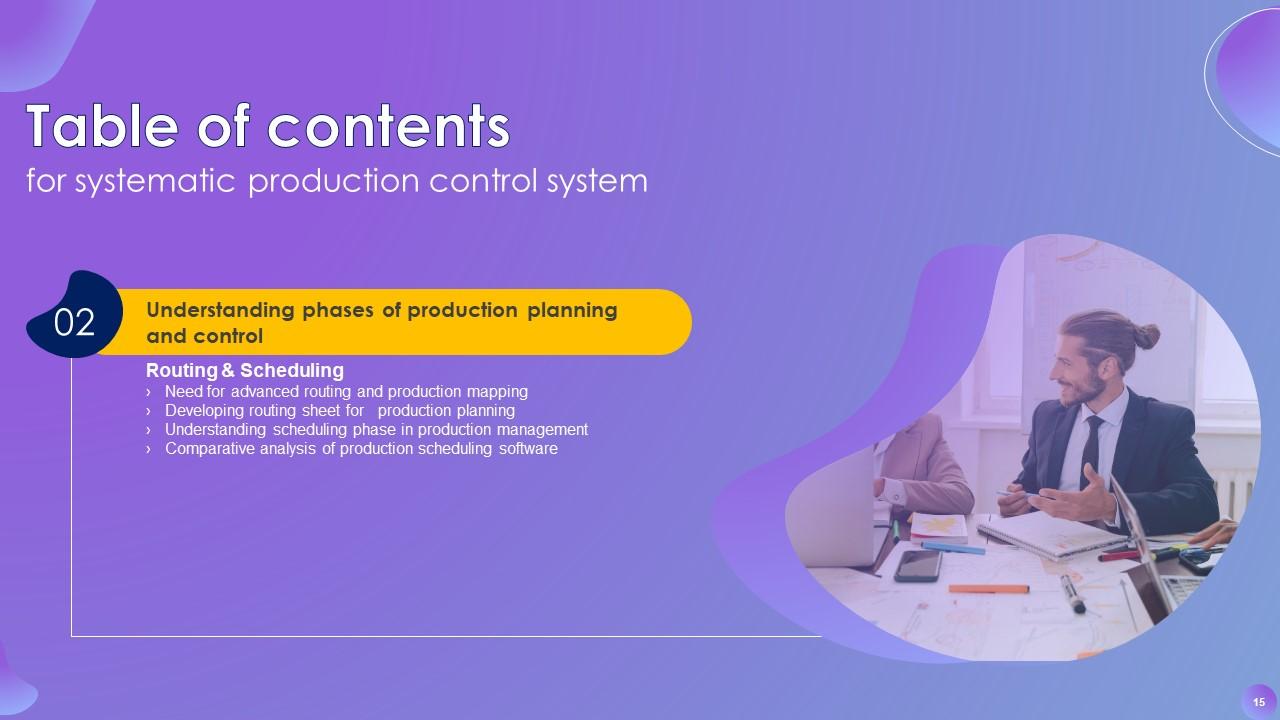 Table of contents
for systematic production control system

02

Understanding phases of production planning and control

Routing & Scheduling
› Need for advanced routing and production mapping
› Developing routing sheet for production planning
› Understanding scheduling phase in production management
› Comparative analysis of production scheduling software

15